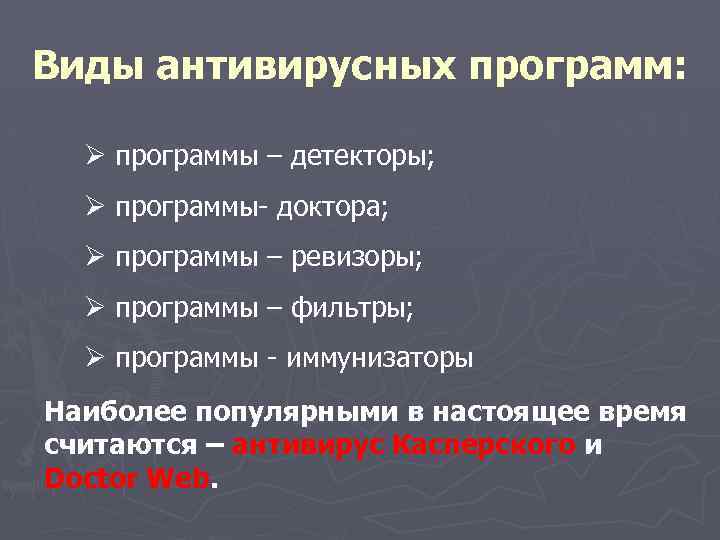 Виды антивирусных программ:

➢ программы – детекторы;

➢ программы- доктора;

➢ программы – ревизоры;

➢ программы – фильтры;

➢ программы - иммунизаторы

Наиболее популярными в настоящее время считаются – антивирус Касперского и Doctor Web.